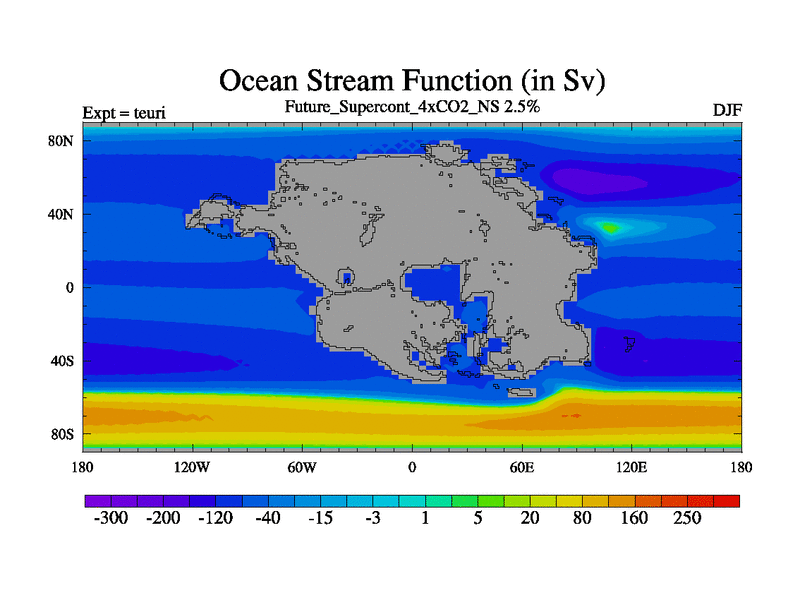 Ocean Stream Function (in Sv)

Expt = teuri

Future_Supercont_4xCO2_NS 2.5%

DJF

80N
40N
0
40S
80S

180
120W
60W
0
60E
120E
180

-300
-200
-120
-40
-15
-3
1
5
20
80
160
250